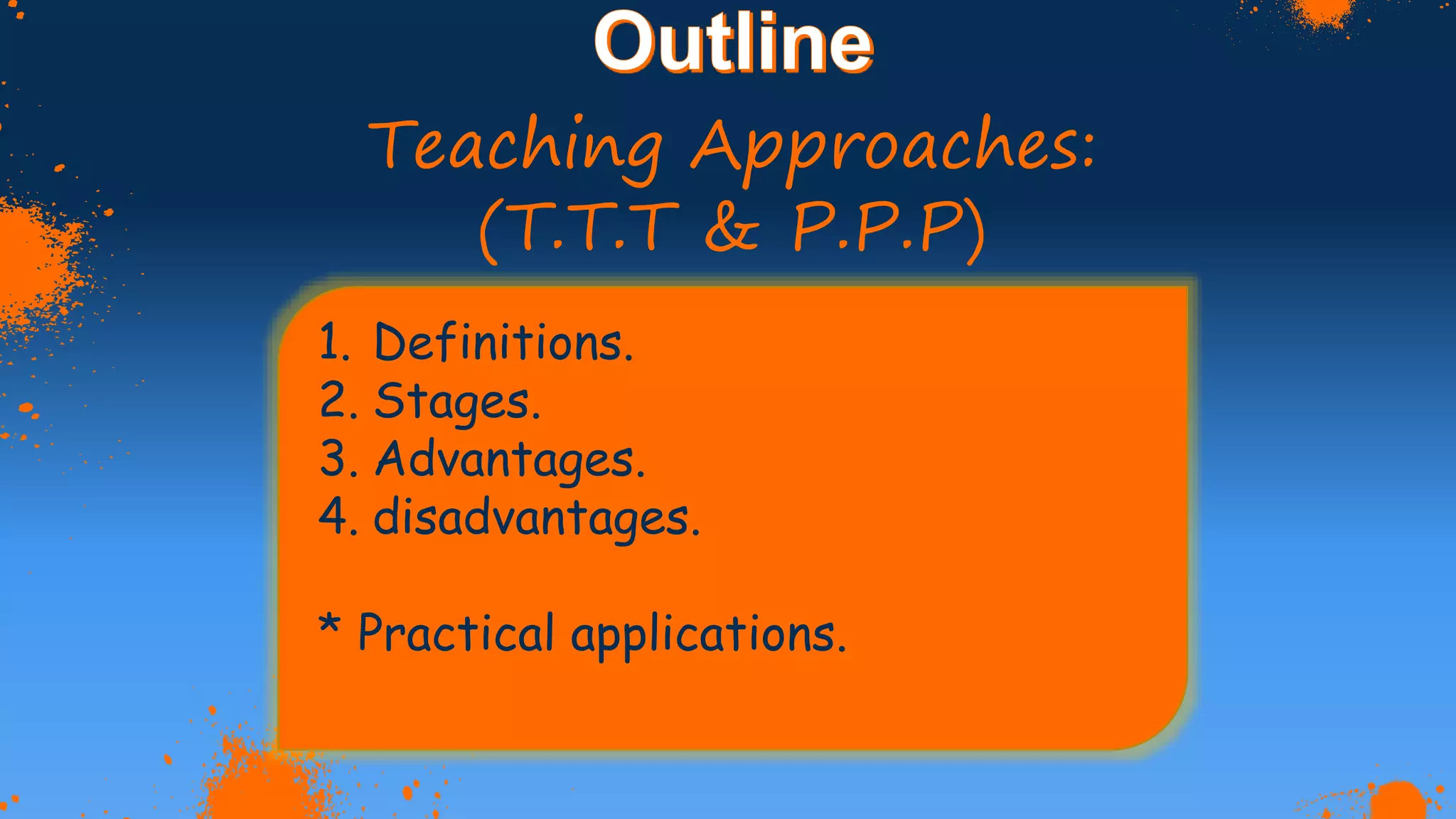 Outline

Teaching Approaches:
(T.T.T & P.P.P)

1. Definitions.
2. Stages.
3. Advantages.
4. disadvantages.

* Practical applications.